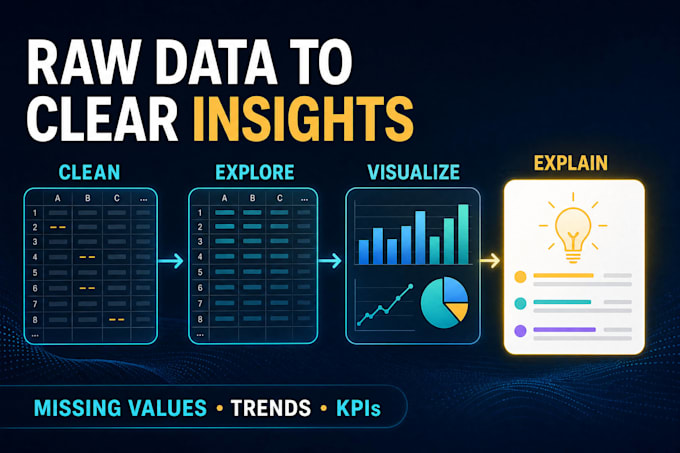 RAW DATA TO CLEAR INSIGHTS

CLEAN

| | A | B | C | ... |
|---|---|---|---|---|
| 1 | | | | |
| 2 | -- | | | |
| 3 | | | | |
| 4 | | -- | | |
| 5 | | | | |
| 6 | | -- | | |
| 7 | | | | |
| 8 | | | -- | |
| ... | | | | |

EXPLORE

| | A | B | C | ... |
|---|---|---|---|---|
| 1 | | | | |
| 2 | | | | |
| 3 | | | | |
| 4 | | | | |
| 5 | | | | |
| 6 | | | | |
| 7 | | | | |
| 8 | | | | |
| ... | | | | |

VISUALIZE

EXPLAIN

MISSING VALUES • TRENDS • KPIs